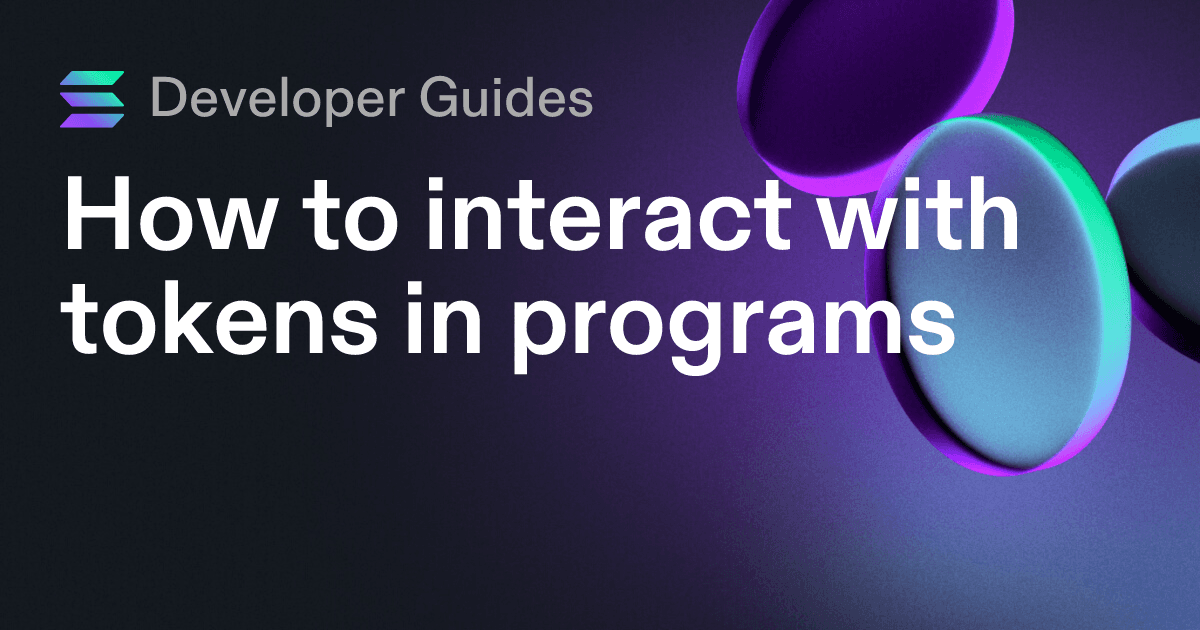 Developer Guides

How to interact with tokens in programs